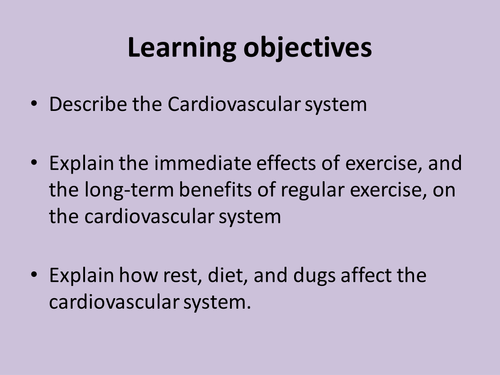 Learning objectives

• Describe the Cardiovascular system

• Explain the immediate effects of exercise, and the long-term benefits of regular exercise, on the cardiovascular system

• Explain how rest, diet, and dugs affect the cardiovascular system.